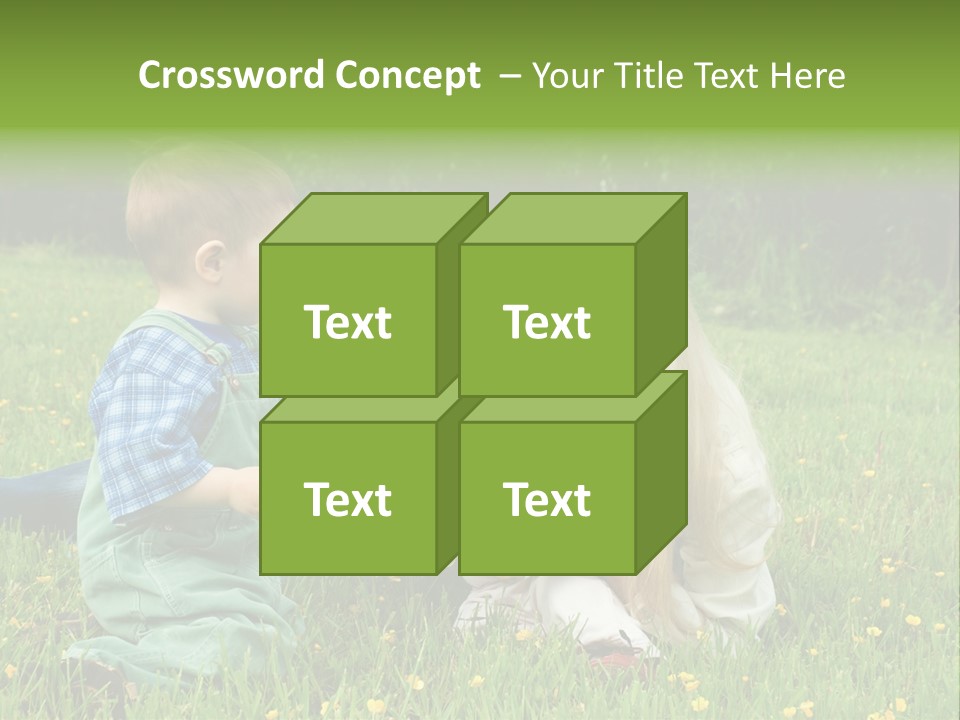 Crossword Concept – Your Title Text Here

Text

Text

Text

Text